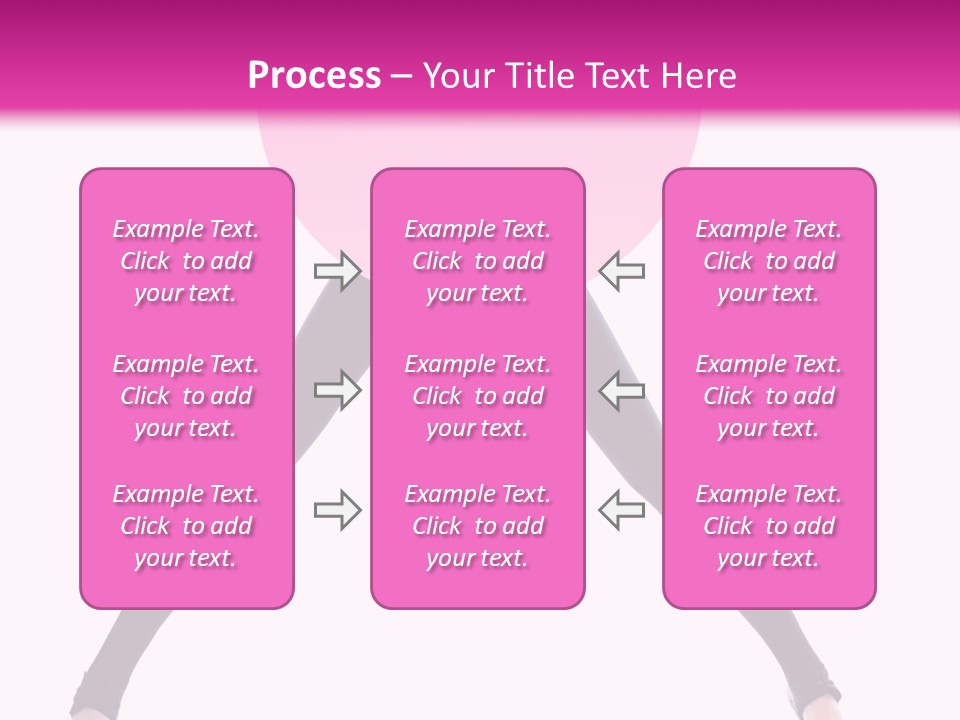 Process – Your Title Text Here

Example Text. Click to add your text.

Example Text. Click to add your text.

Example Text. Click to add your text.

Example Text. Click to add your text.

Example Text. Click to add your text.

Example Text. Click to add your text.

Example Text. Click to add your text.

Example Text. Click to add your text.

Example Text. Click to add your text.